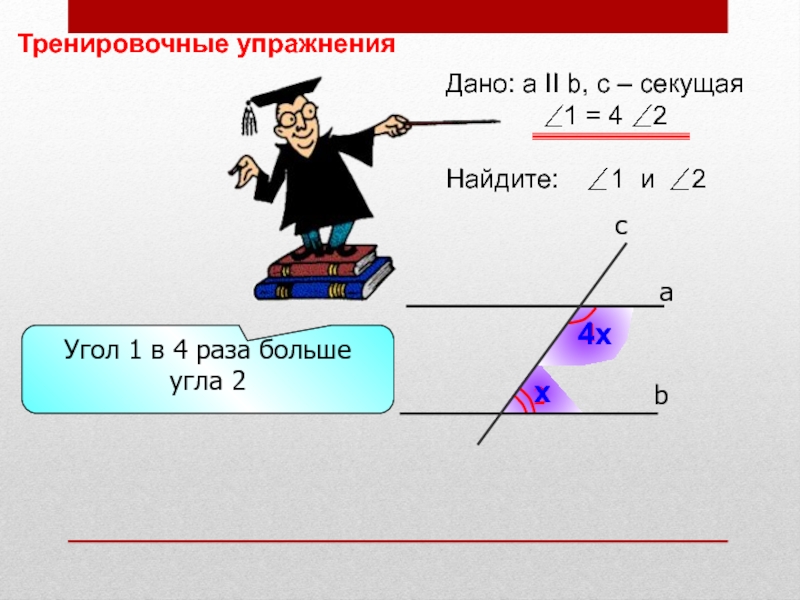 Тренировочные упражнения

Дано: a II b, c – секущая
$\angle 1 = 4 \angle 2$

Найдите: $\angle 1$ и $\angle 2$

Угол 1 в 4 раза больше угла 2

c

a

4x

x

b